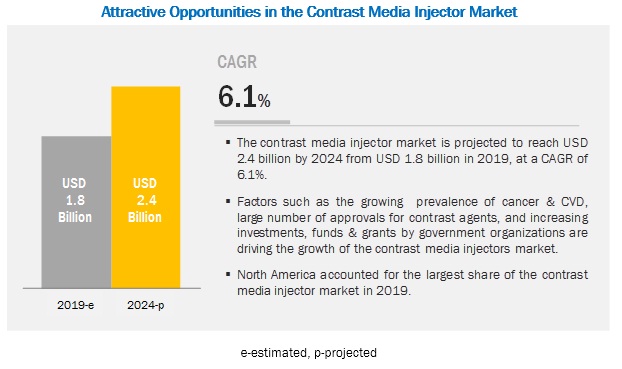 Attractive Opportunities in the Contrast Media Injector Market

USD 1.8 Billion

USD 2.4 Billion

2019-e

2024-p

CAGR

6.1%

▪ The contrast media injector market is projected to reach USD 2.4 billion by 2024 from USD 1.8 billion in 2019, at a CAGR of 6.1%.

▪ Factors such as the growing prevalence of cancer & CVD, large number of approvals for contrast agents, and increasing investments, funds & grants by government organizations are driving the growth of the contrast media injectors market.

▪ North America accounted for the largest share of the contrast media injector market in 2019.

e-estimated, p-projected